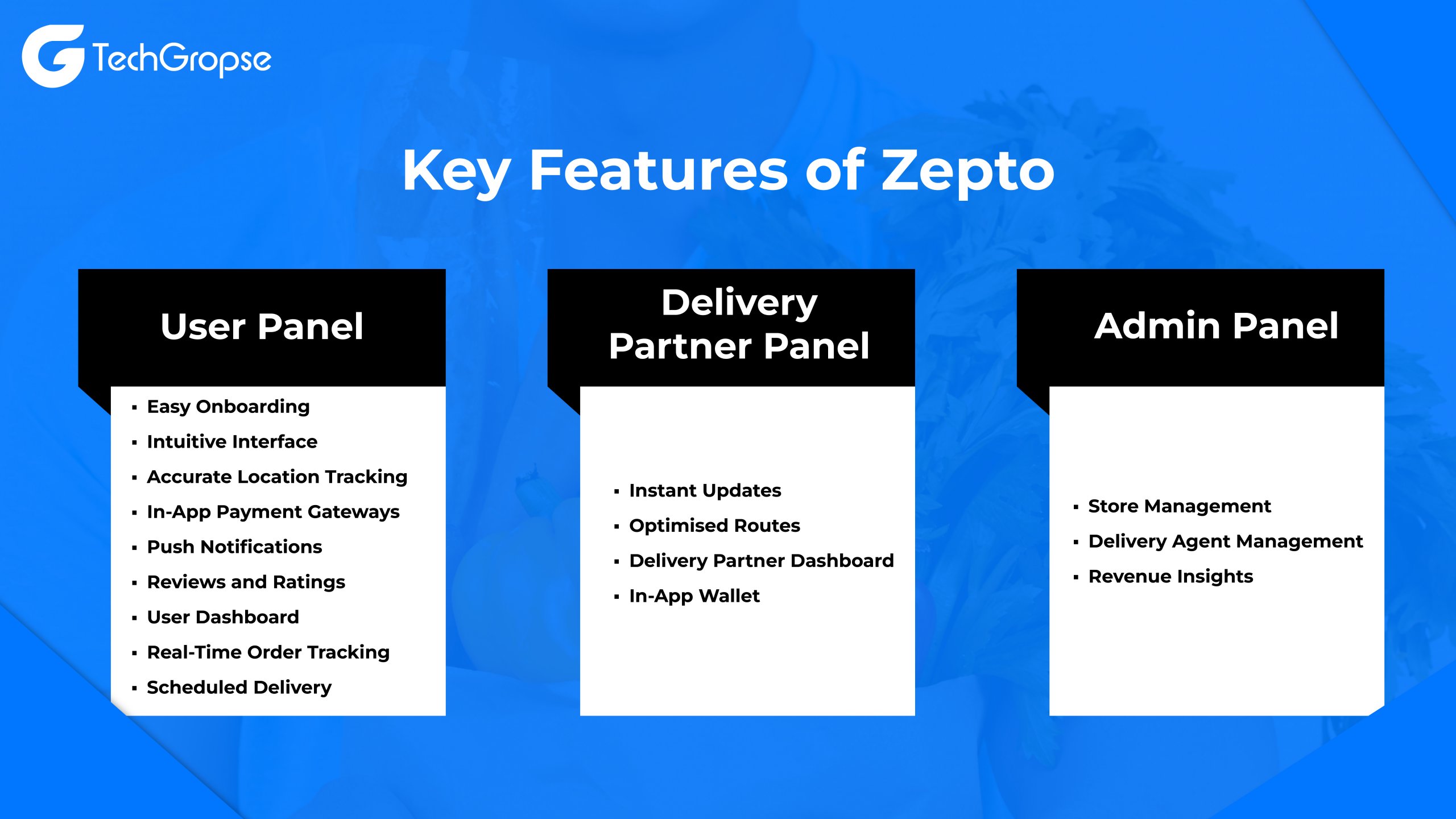 TechGropse

Key Features of Zepto

User Panel

- Easy Onboarding
- Intuitive Interface
- Accurate Location Tracking
- In-App Payment Gateways
- Push Notifications
- Reviews and Ratings
- User Dashboard
- Real-Time Order Tracking
- Scheduled Delivery

Delivery Partner Panel

- Instant Updates
- Optimised Routes
- Delivery Partner Dashboard
- In-App Wallet

Admin Panel

- Store Management
- Delivery Agent Management
- Revenue Insights